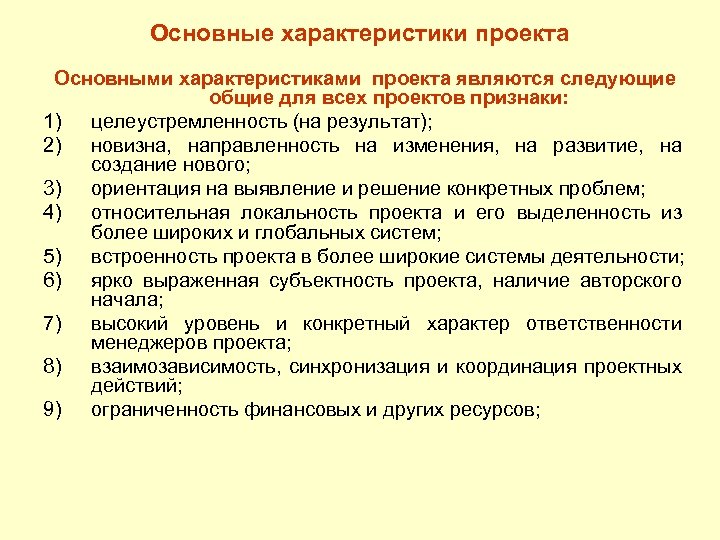 Основные характеристики проекта

Основными характеристиками проекта являются следующие общие для всех проектов признаки:

1) целеустремленность (на результат);
2) новизна, направленность на изменения, на развитие, на создание нового;
3) ориентация на выявление и решение конкретных проблем;
4) относительная локальность проекта и его выделенность из более широких и глобальных систем;
5) встроенность проекта в более широкие системы деятельности;
6) ярко выраженная субъектность проекта, наличие авторского начала;
7) высокий уровень и конкретный характер ответственности менеджеров проекта;
8) взаимозависимость, синхронизация и координация проектных действий;
9) ограниченность финансовых и других ресурсов;